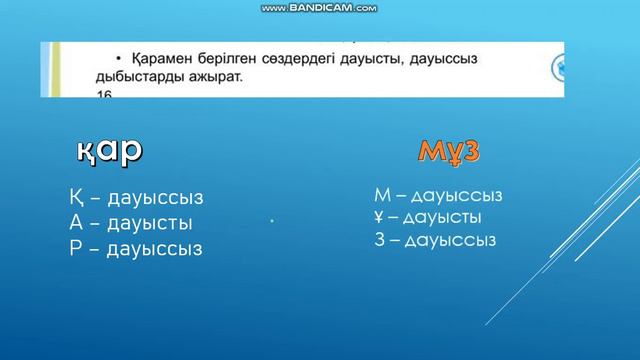 www.BANDICAM.com

• Қарамен берілген сөздердегі дауысты, дауыссыз дыбыстарды ажырат.
16

қар

Қ – дауыссыз
А – дауысты
Р – дауыссыз

мұз

М – дауыссыз
Ұ – дауысты
З – дауыссыз